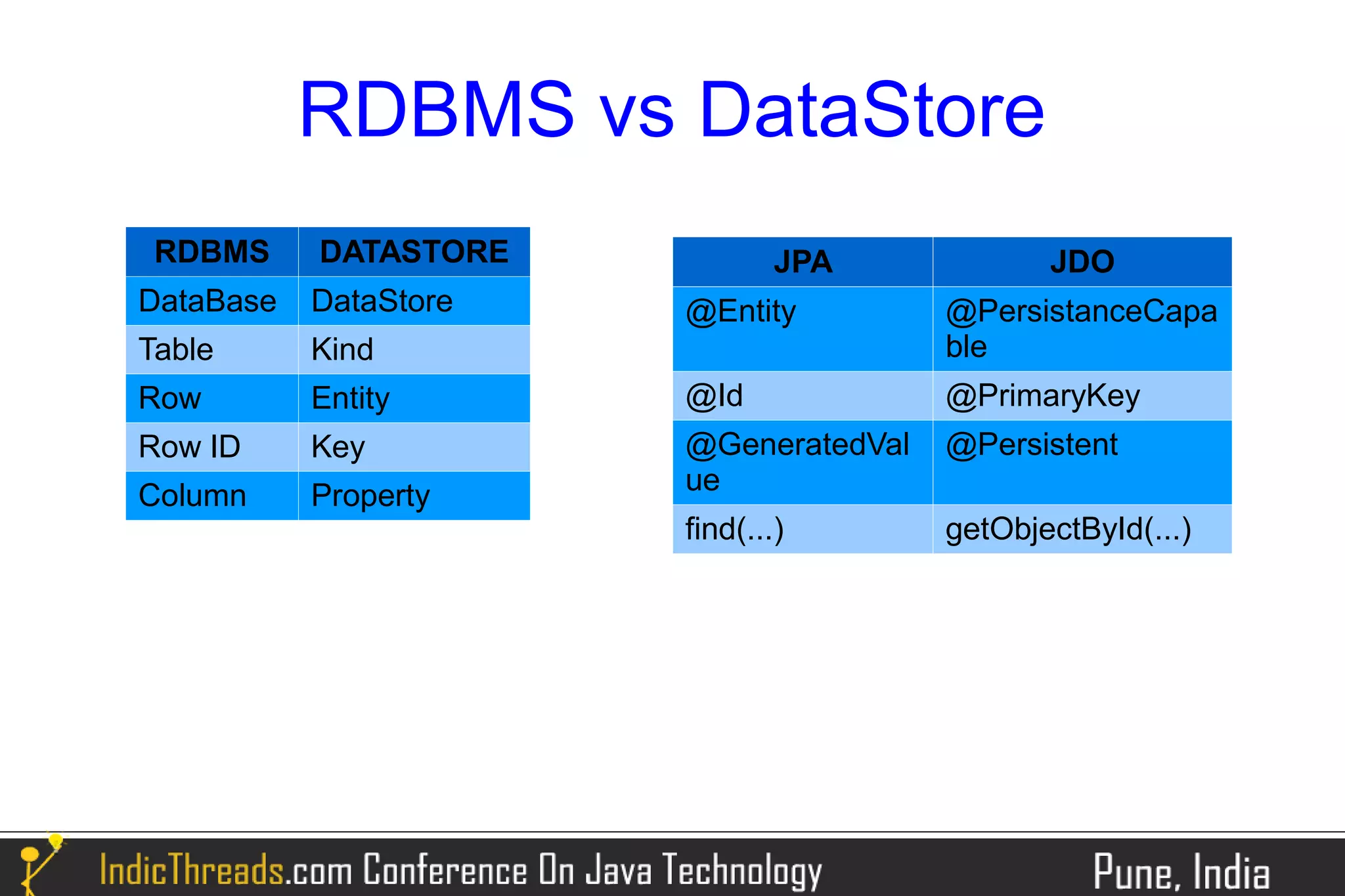 RDBMS vs DataStore

| RDBMS | DATASTORE |
|---|---|
| DataBase | DataStore |
| Table | Kind |
| Row | Entity |
| Row ID | Key |
| Column | Property |

| JPA | JDO |
|---|---|
| @Entity | @PersistanceCapable |
| @Id | @PrimaryKey |
| @GeneratedValue | @Persistent |
| find(...) | getObjectById(...) |

IndicThreads.com Conference On Java Technology

Pune, India